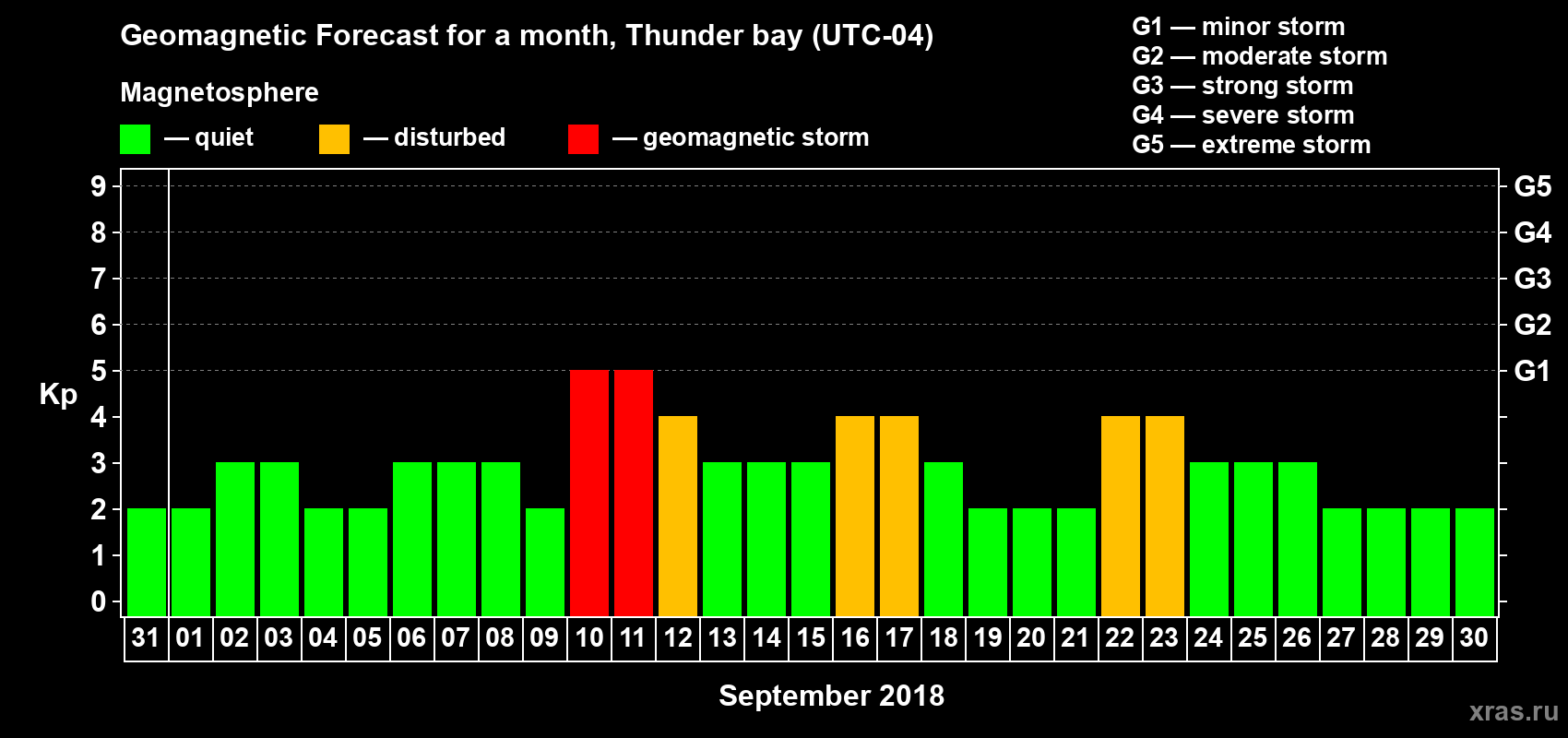 Geomagnetic Forecast for a month, Thunder bay (UTC-04)

Magnetosphere

— quiet — disturbed — geomagnetic storm

G1 — minor storm
G2 — moderate storm
G3 — strong storm
G4 — severe storm
G5 — extreme storm

Kp

9
8
7
6
5
4
3
2
1
0

G5
G4
G3
G2
G1

31 01 02 03 04 05 06 07 08 09 10 11 12 13 14 15 16 17 18 19 20 21 22 23 24 25 26 27 28 29 30

September 2018

xras.ru